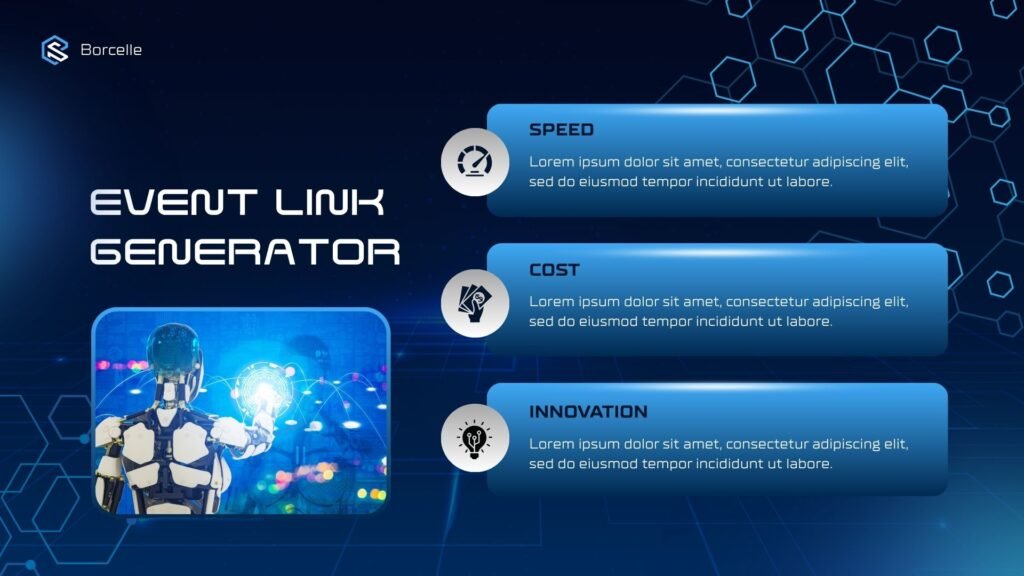 Borcelle

EVENT LINK GENERATOR

SPEED

Lorem ipsum dolor sit amet, consectetur adipiscing elit, sed do eiusmod tempor incididunt ut labore.

COST

Lorem ipsum dolor sit amet, consectetur adipiscing elit, sed do eiusmod tempor incididunt ut labore.

INNOVATION

Lorem ipsum dolor sit amet, consectetur adipiscing elit, sed do eiusmod tempor incididunt ut labore.